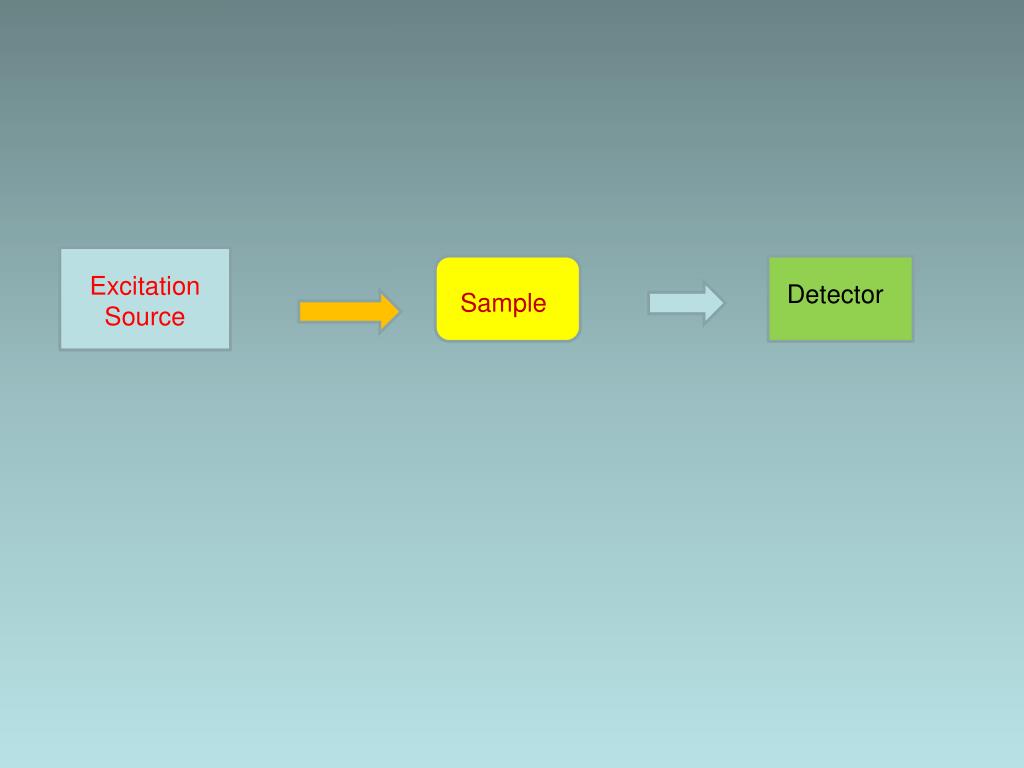 Excitation Source

Sample

Detector